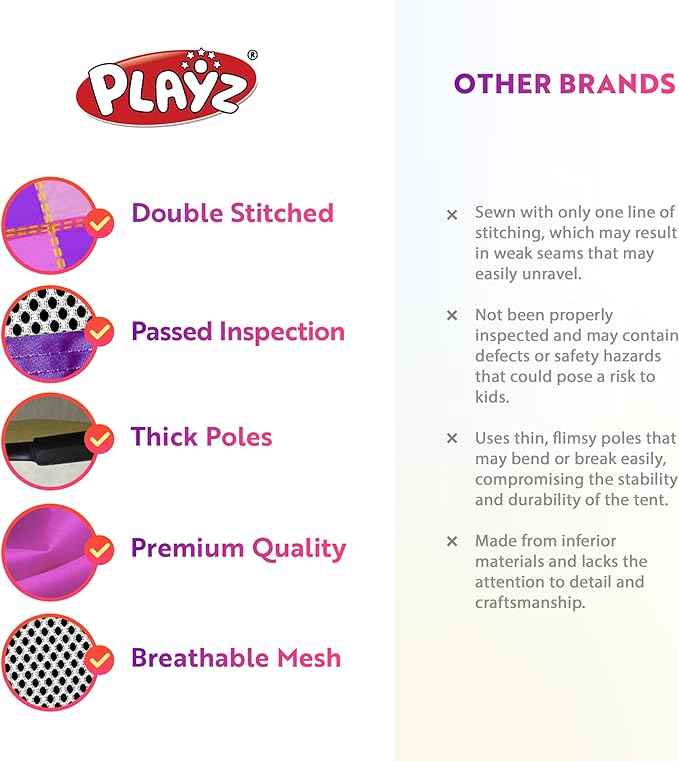 PLAYZ®

Double Stitched

Passed Inspection

Thick Poles

Premium Quality

Breathable Mesh

OTHER BRANDS

× Sewn with only one line of stitching, which may result in weak seams that may easily unravel.

× Not been properly inspected and may contain defects or safety hazards that could pose a risk to kids.

× Uses thin, flimsy poles that may bend or break easily, compromising the stability and durability of the tent.

× Made from inferior materials and lacks the attention to detail and craftsmanship.